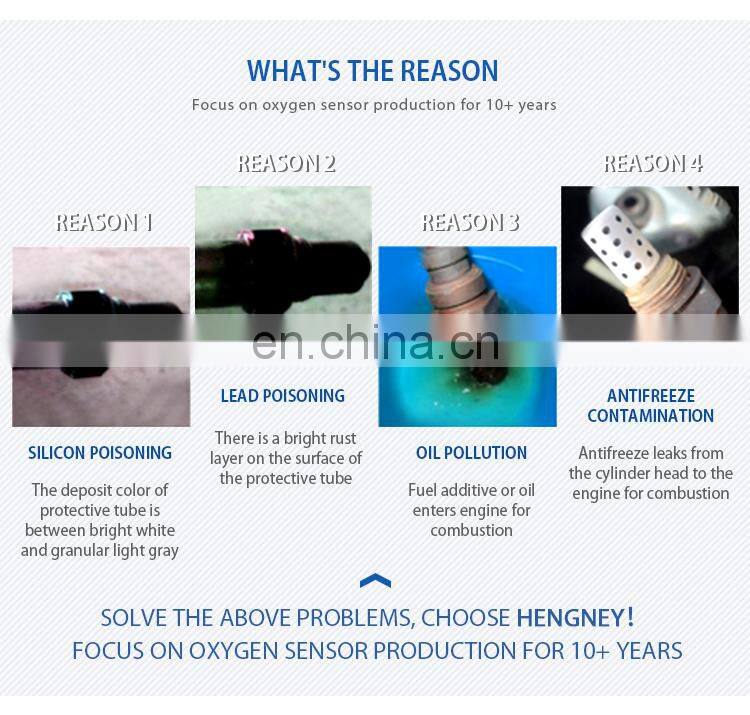 WHAT'S THE REASON

Focus on oxygen sensor production for 10+ years

REASON 1

SILICON POISONING

The deposit color of protective tube is between bright white and granular light gray

REASON 2

LEAD POISONING

There is a bright rust layer on the surface of the protective tube

REASON 3

OIL POLLUTION

Fuel additive or oil enters engine for combustion

REASON 4

ANTIFREEZE CONTAMINATION

Antifreeze leaks from the cylinder head to the engine for combustion

en.china.cn

SOLVE THE ABOVE PROBLEMS, CHOOSE HENGNEY!
FOCUS ON OXYGEN SENSOR PRODUCTION FOR 10+ YEARS